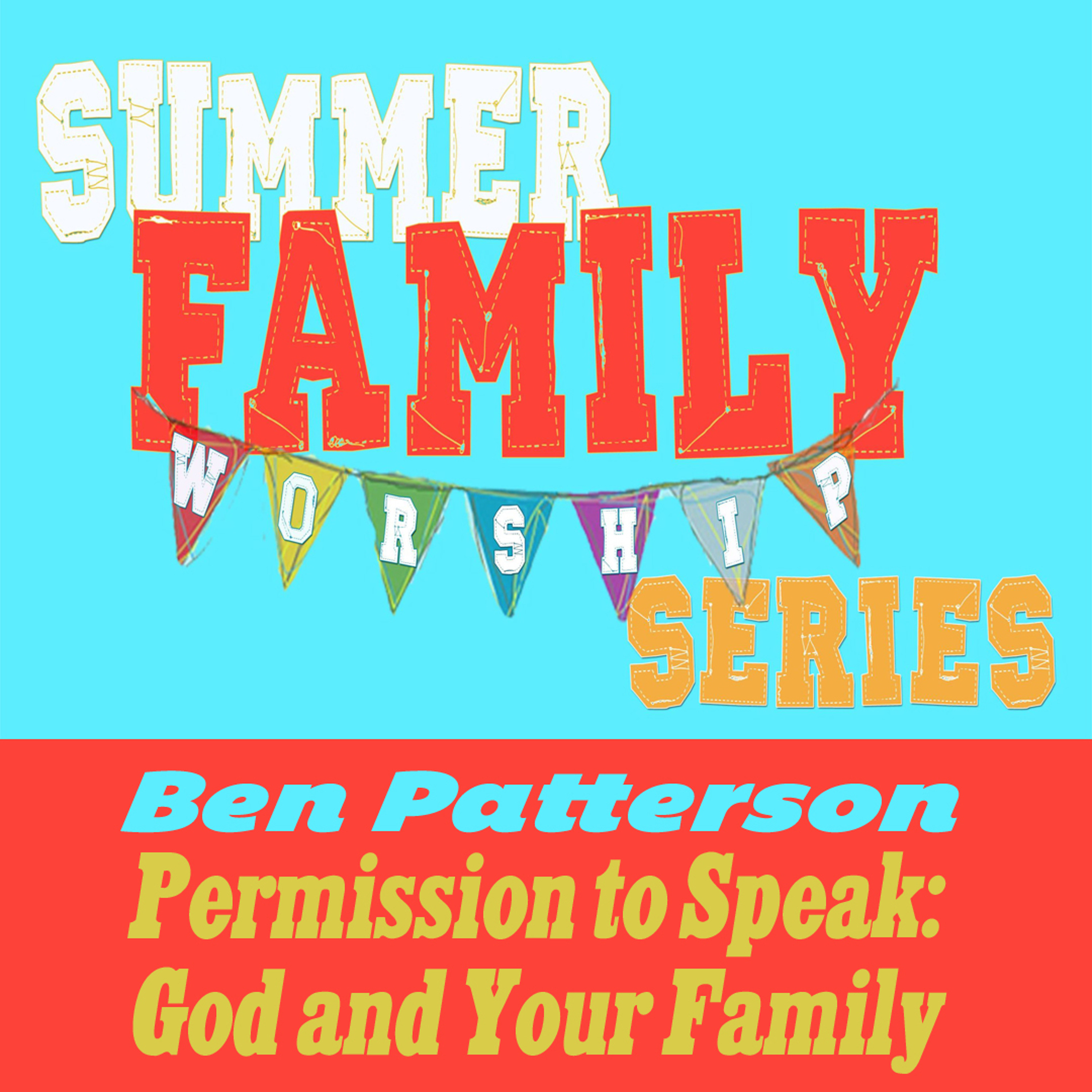 SUMMER FAMILY WORSHIP SERIES

Ben Patterson

Permission to Speak: God and Your Family